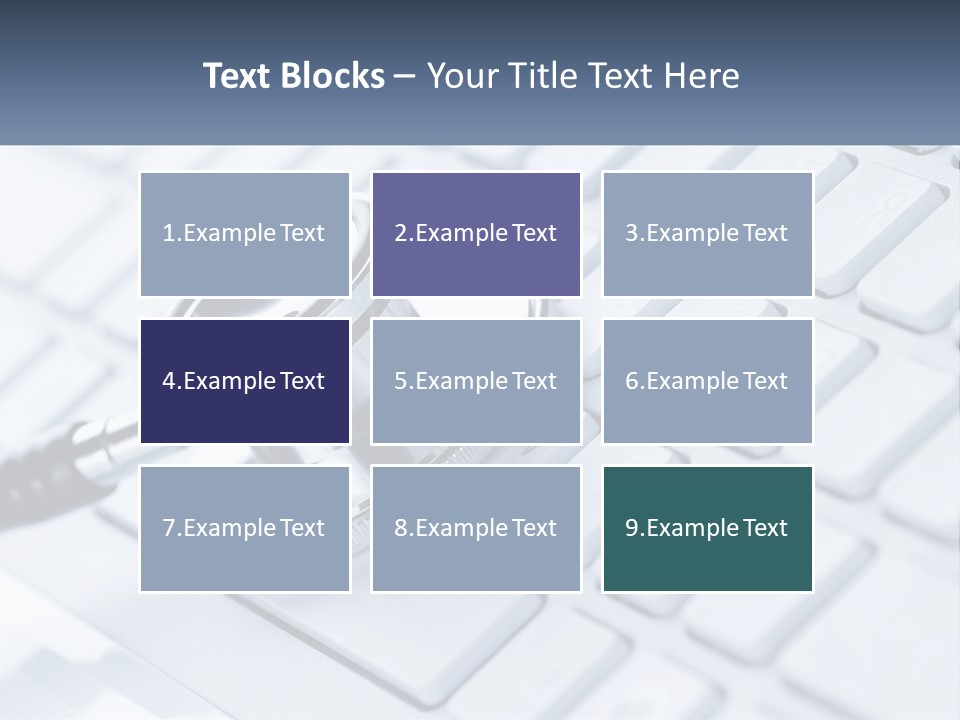 Text Blocks – Your Title Text Here

1.Example Text

2.Example Text

3.Example Text

4.Example Text

5.Example Text

6.Example Text

7.Example Text

8.Example Text

9.Example Text